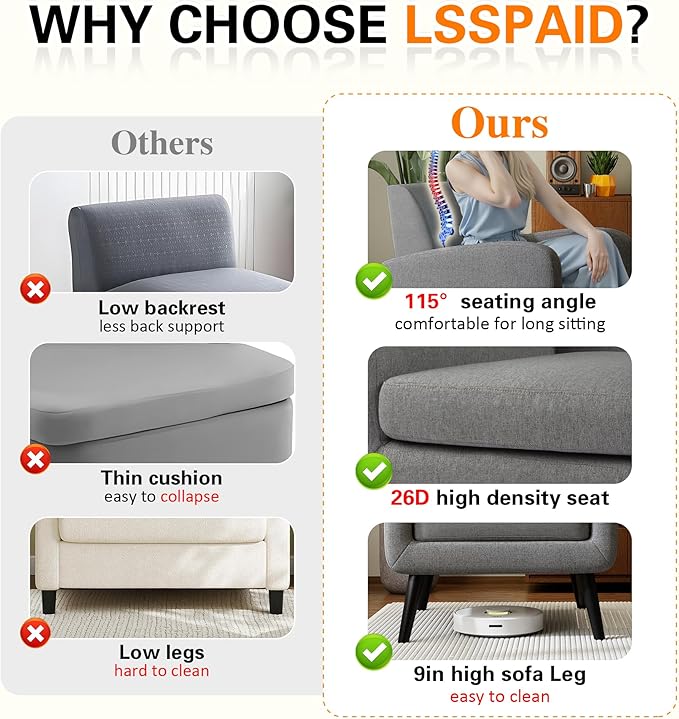 WHY CHOOSE LSSPAID?

Others

Low backrest
less back support

Thin cushion
easy to collapse

Low legs
hard to clean

Ours

115° seating angle
comfortable for long sitting

26D high density seat

9in high sofa Leg
easy to clean